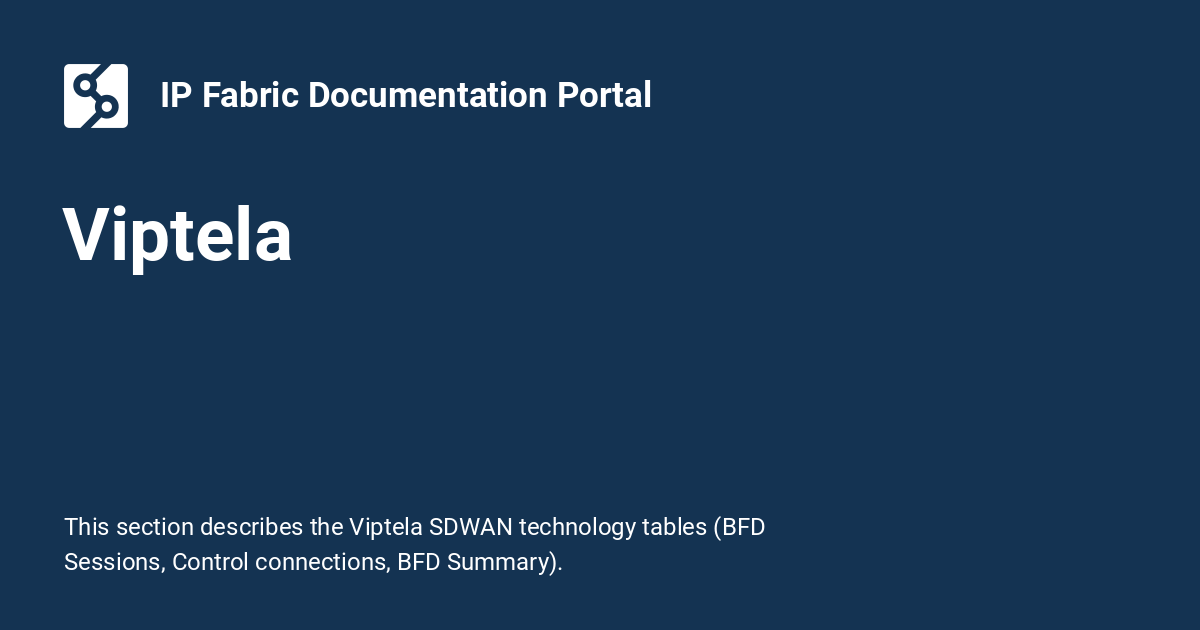 IP Fabric Documentation Portal

Viptela

This section describes the Viptela SDWAN technology tables (BFD Sessions, Control connections, BFD Summary).